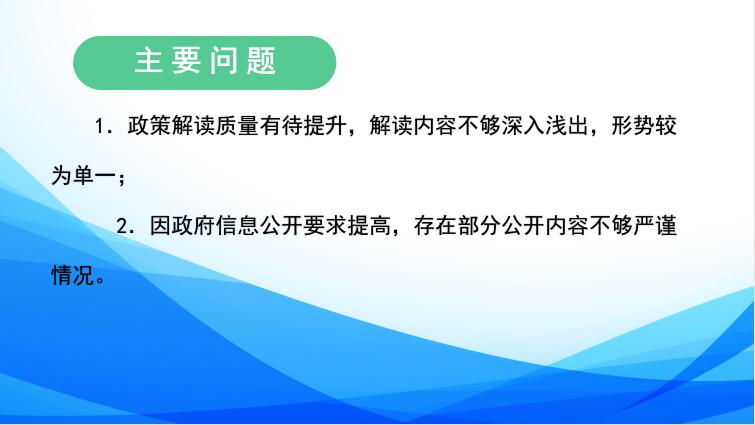 主要问题

1．政策解读质量有待提升，解读内容不够深入浅出，形势较为单一；

2．因政府信息公开要求提高，存在部分公开内容不够严谨情况。